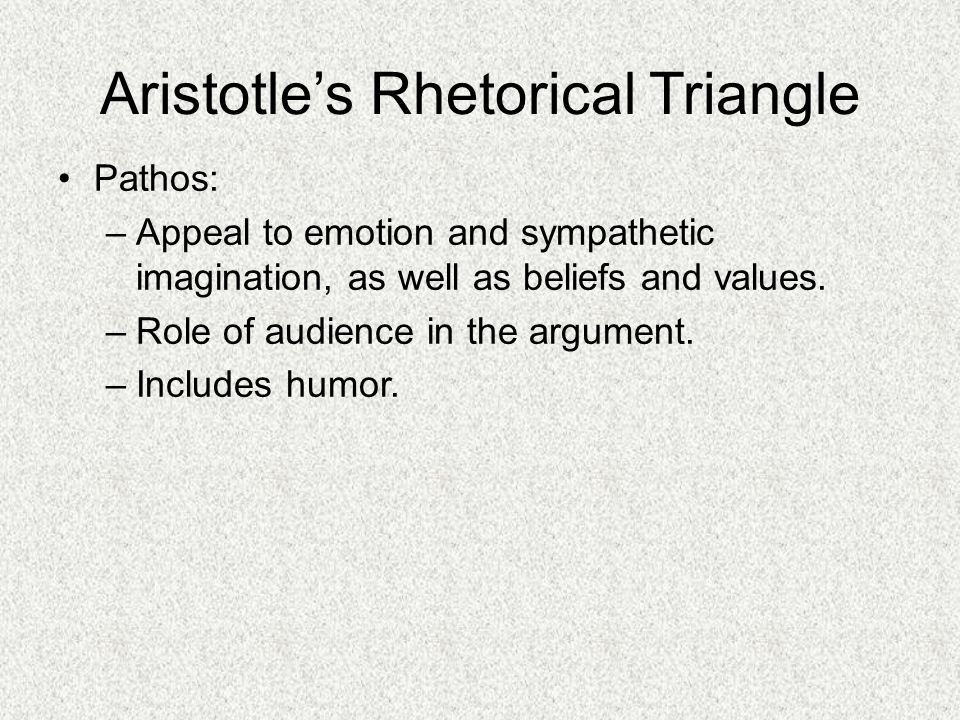 Aristotle’s Rhetorical Triangle

• Pathos:
– Appeal to emotion and sympathetic imagination, as well as beliefs and values.
– Role of audience in the argument.
– Includes humor.